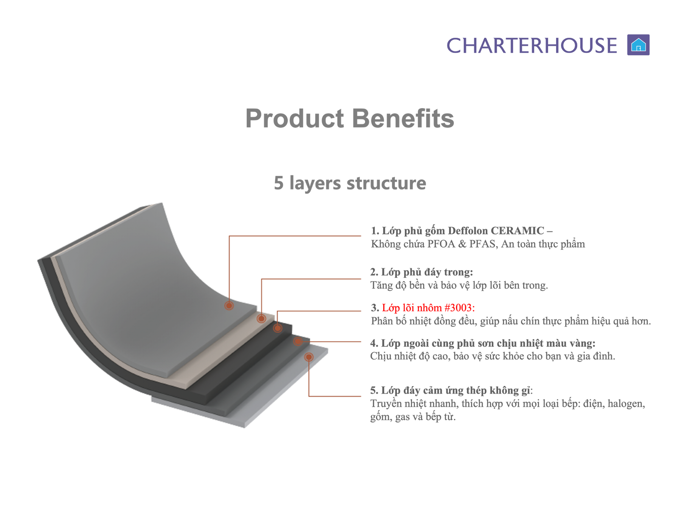 CHARTERHOUSE

Product Benefits

5 layers structure

1. Lớp phủ gốm Deffolon CERAMIC –
Không chứa PFOA & PFAS, An toàn thực phẩm

2. Lớp phủ đáy trong:
Tăng độ bền và bảo vệ lớp lõi bên trong.

3. Lớp lõi nhôm #3003:
Phân bổ nhiệt đồng đều, giúp nấu chín thực phẩm hiệu quả hơn.

4. Lớp ngoài cùng phủ sơn chịu nhiệt màu vàng:
Chịu nhiệt độ cao, bảo vệ sức khỏe cho bạn và gia đình.

5. Lớp đáy cảm ứng thép không gỉ:
Truyền nhiệt nhanh, thích hợp với mọi loại bếp: điện, halogen, gốm, gas và bếp từ.